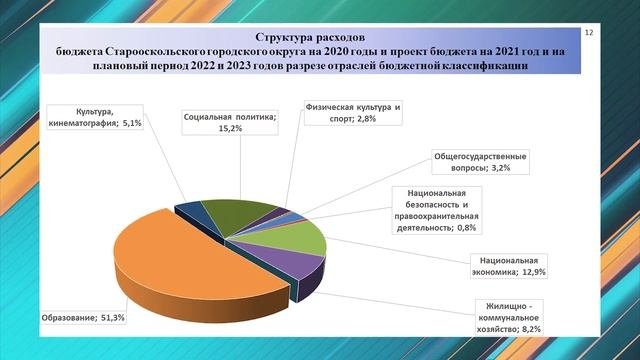 Структура расходов
бюджета Старооскольского городского округа на 2020 годы и проект бюджета на 2021 год и на плановый период 2022 и 2023 годов разрезе отраслей бюджетной классификации

12

Культура, кинематография; 5,1%

Социальная политика; 15,2%

Физическая культура и спорт; 2,8%

Общегосударственные вопросы; 3,2%

Национальная безопасность и правоохранительная деятельность; 0,8%

Национальная экономика; 12,9%

Жилищно - коммунальное хозяйство; 8,2%

Образование; 51,3%